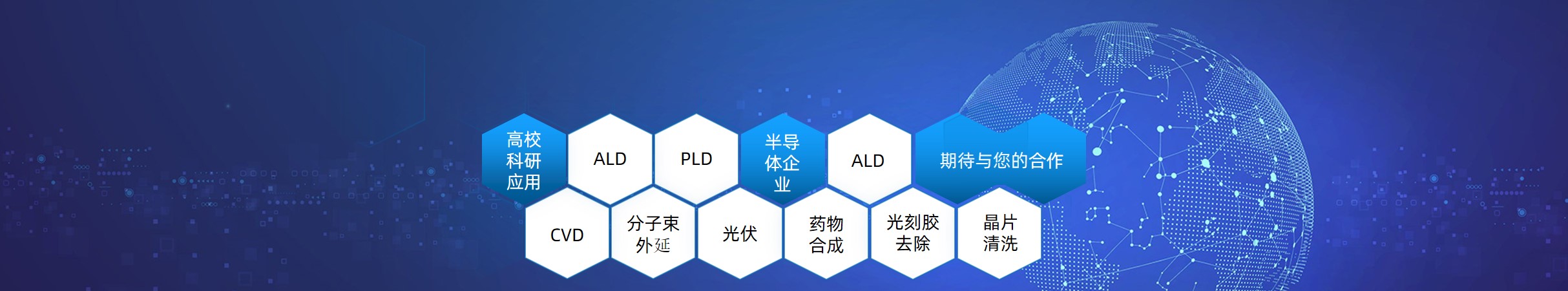 高校科研应用

ALD

PLD

半导体企业

ALD

期待与您的合作

CVD

分子束外延

光伏

药物合成

光刻胶去除

晶片清洗